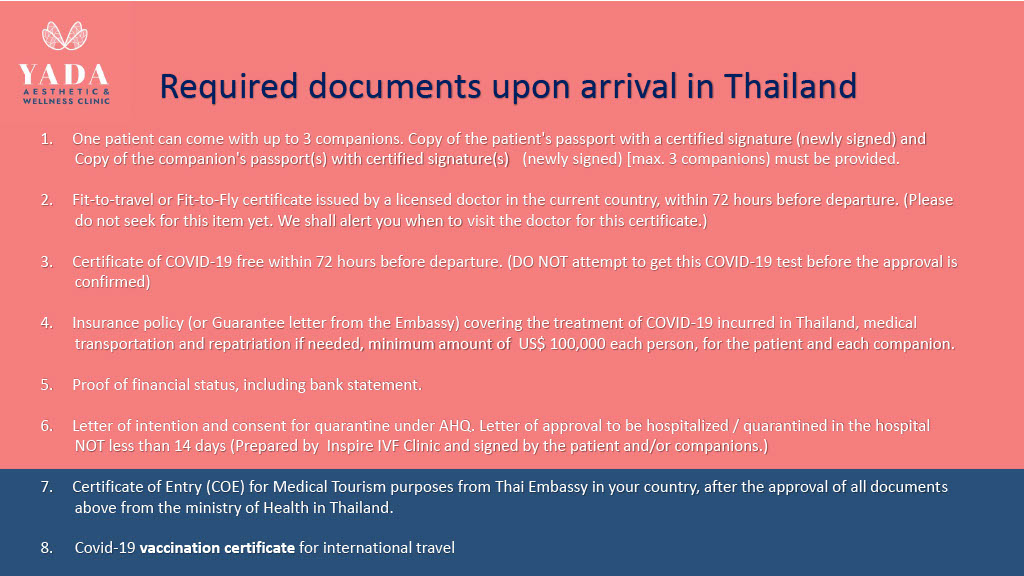 YADA
AESTHETIC & WELLNESS CLINIC

Required documents upon arrival in Thailand

1. One patient can come with up to 3 companions. Copy of the patient's passport with a certified signature (newly signed) and Copy of the companion's passport(s) with certified signature(s) (newly signed) [max. 3 companions) must be provided.

2. Fit-to-travel or Fit-to-Fly certificate issued by a licensed doctor in the current country, within 72 hours before departure. (Please do not seek for this item yet. We shall alert you when to visit the doctor for this certificate.)

3. Certificate of COVID-19 free within 72 hours before departure. (DO NOT attempt to get this COVID-19 test before the approval is confirmed)

4. Insurance policy (or Guarantee letter from the Embassy) covering the treatment of COVID-19 incurred in Thailand, medical transportation and repatriation if needed, minimum amount of US$ 100,000 each person, for the patient and each companion.

5. Proof of financial status, including bank statement.

6. Letter of intention and consent for quarantine under AHQ. Letter of approval to be hospitalized / quarantined in the hospital NOT less than 14 days (Prepared by Inspire IVF Clinic and signed by the patient and/or companions.)

7. Certificate of Entry (COE) for Medical Tourism purposes from Thai Embassy in your country, after the approval of all documents above from the ministry of Health in Thailand.

8. Covid-19 vaccination certificate for international travel